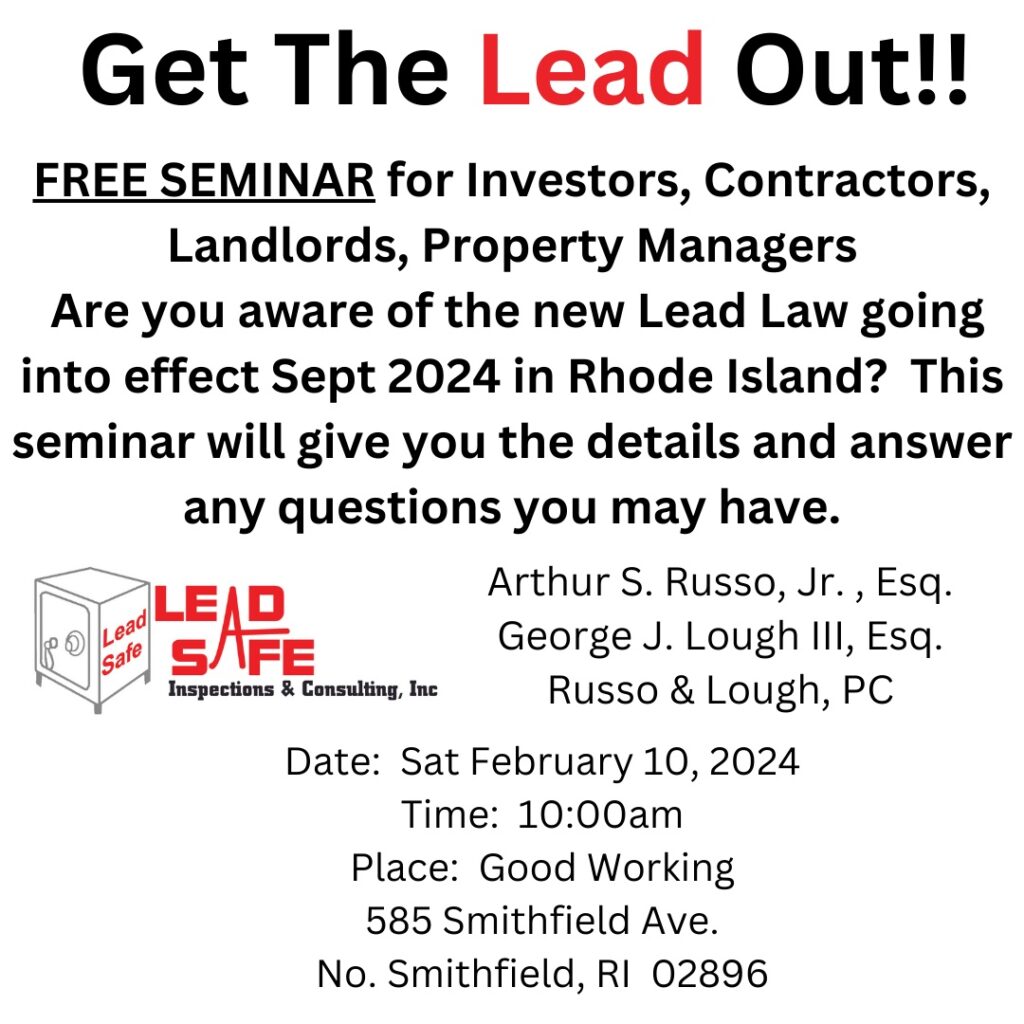 Get The Lead Out!!

FREE SEMINAR for Investors, Contractors, Landlords, Property Managers
Are you aware of the new Lead Law going into effect Sept 2024 in Rhode Island? This seminar will give you the details and answer any questions you may have.

Lead Safe
LEAD SAFE
Inspections & Consulting, Inc

Arthur S. Russo, Jr. , Esq.
George J. Lough III, Esq.
Russo & Lough, PC

Date: Sat February 10, 2024
Time: 10:00am
Place: Good Working
585 Smithfield Ave.
No. Smithfield, RI 02896